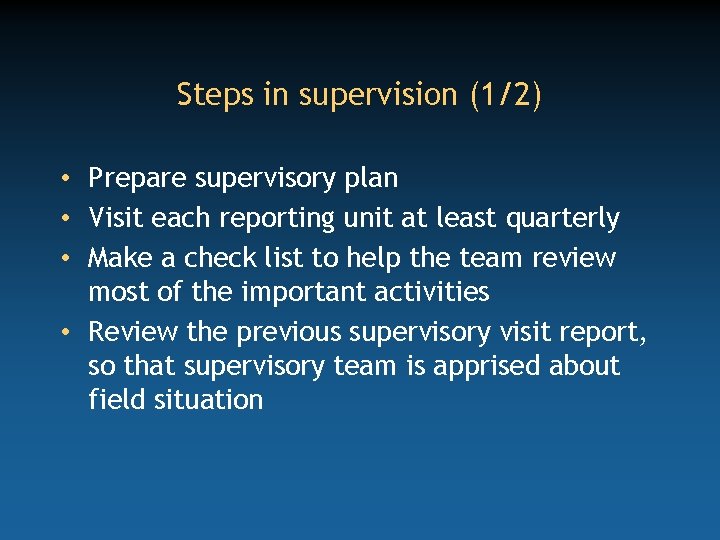 Steps in supervision (1/2)

• Prepare supervisory plan
• Visit each reporting unit at least quarterly
• Make a check list to help the team review most of the important activities
• Review the previous supervisory visit report, so that supervisory team is apprised about field situation